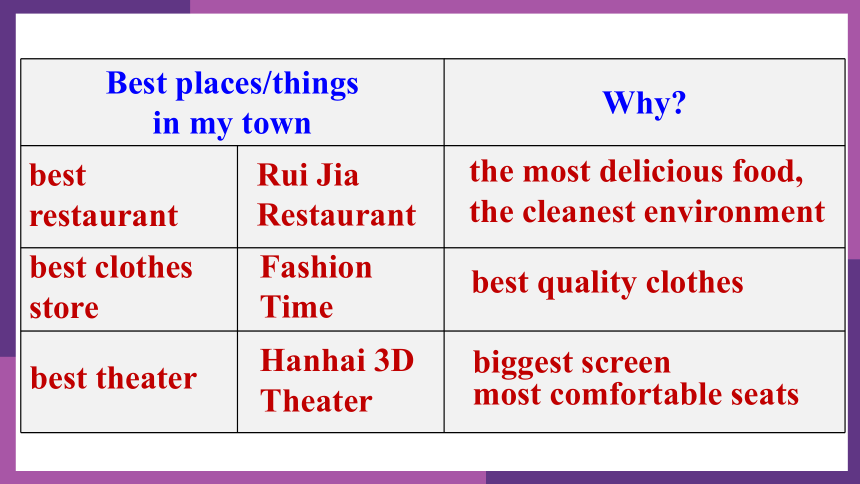 | Best places/things in my town | | Why? |
|---|---|---|
| best restaurant | Rui Jia Restaurant | the most delicious food, the cleanest environment |
| best clothes store | Fashion Time | best quality clothes |
| best theater | Hanhai 3D Theater | biggest screen most comfortable seats |